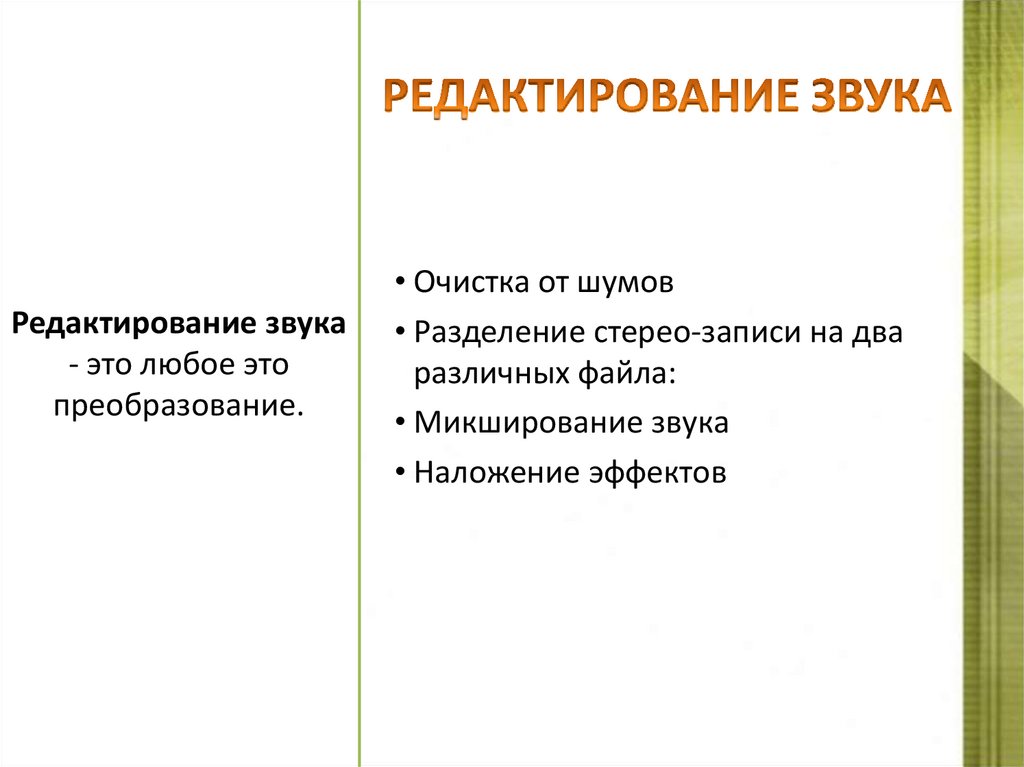 РЕДАКТИРОВАНИЕ ЗВУКА

Редактирование звука - это любое это преобразование.

• Очистка от шумов
• Разделение стерео-записи на два различных файла:
• Микширование звука
• Наложение эффектов